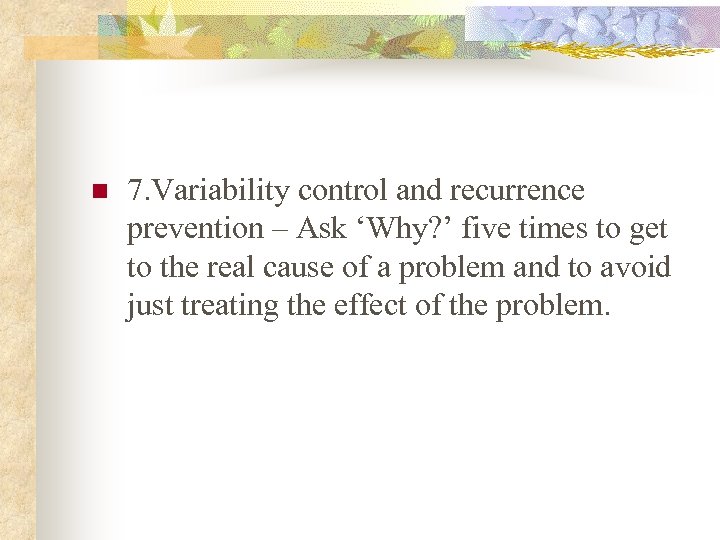 7.Variability control and recurrence prevention – Ask ‘Why?’ five times to get to the real cause of a problem and to avoid just treating the effect of the problem.